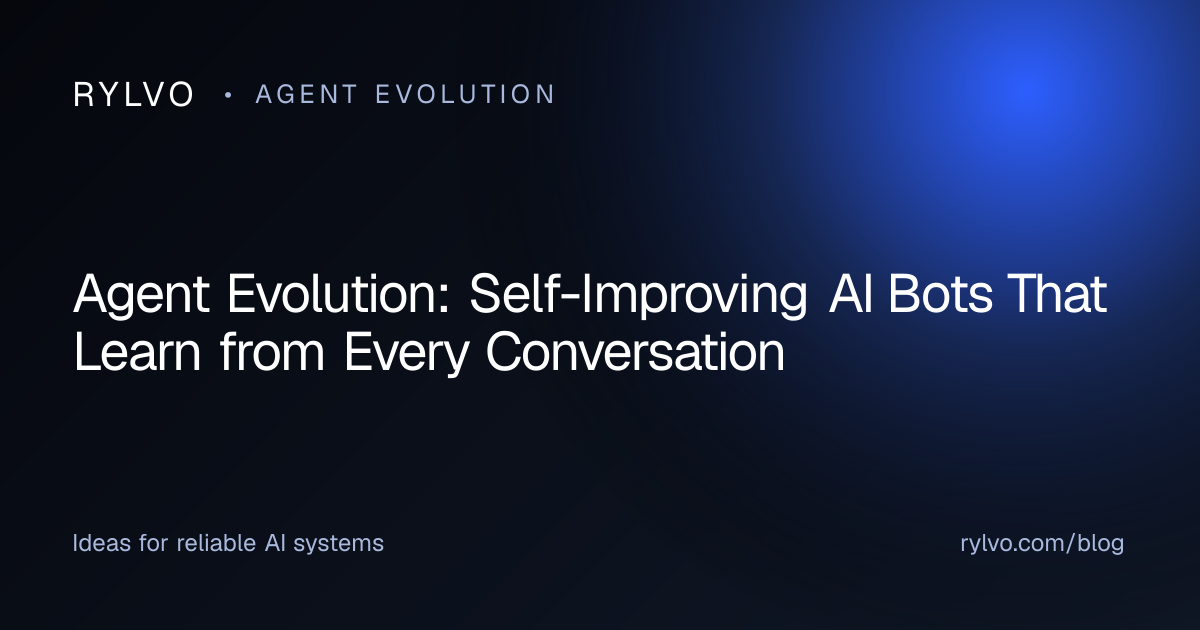 RYLVO • AGENT EVOLUTION

Agent Evolution: Self-Improving AI Bots That Learn from Every Conversation

Ideas for reliable AI systems

rylvo.com/blog